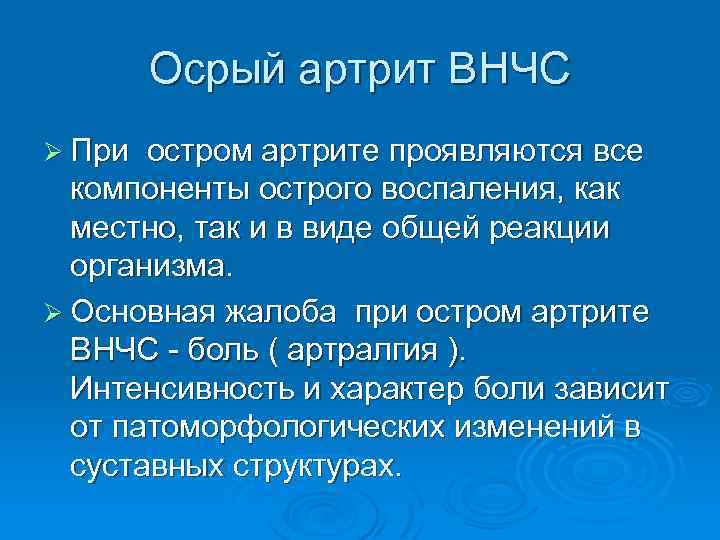 Осрый артрит ВНЧС

➢ При остром артрите проявляются все компоненты острого воспаления, как местно, так и в виде общей реакции организма.

➢ Основная жалоба при остром артрите ВНЧС - боль ( артралгия ). Интенсивность и характер боли зависит от патоморфологических изменений в суставных структурах.